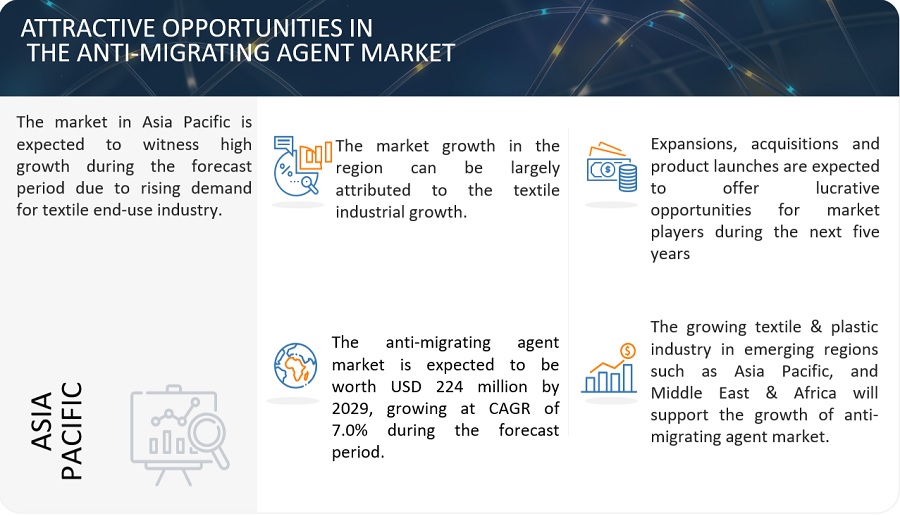 ATTRACTIVE OPPORTUNITIES IN THE ANTI-MIGRATING AGENT MARKET

The market in Asia Pacific is expected to witness high growth during the forecast period due to rising demand for textile end-use industry.

ASIA PACIFIC

The market growth in the region can be largely attributed to the textile industrial growth.

The anti-migrating agent market is expected to be worth USD 224 million by 2029, growing at CAGR of 7.0% during the forecast period.

Expansions, acquisitions and product launches are expected to offer lucrative opportunities for market players during the next five years

The growing textile & plastic industry in emerging regions such as Asia Pacific, and Middle East & Africa will support the growth of anti-migrating agent market.